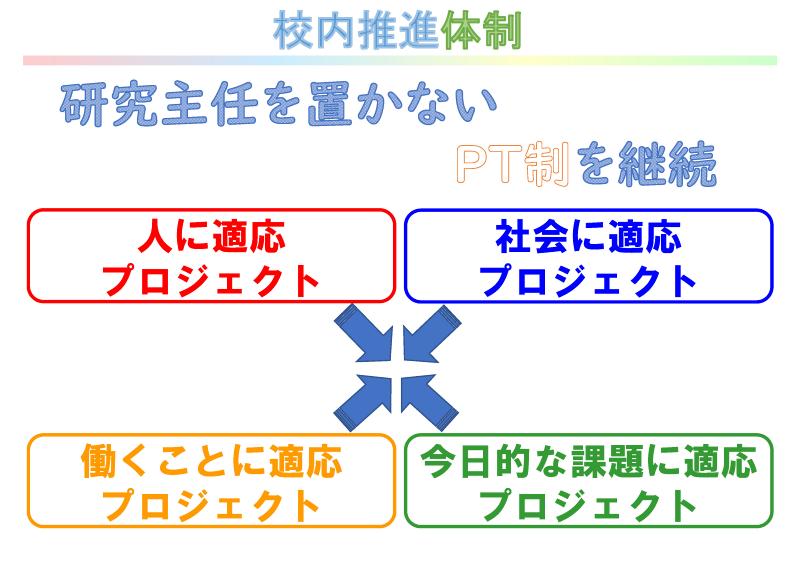 校内推進体制

研究主任を置かない

PT制を継続

人に適応
プロジェクト

社会に適応
プロジェクト

働くことに適応
プロジェクト

今日的な課題に適応
プロジェクト